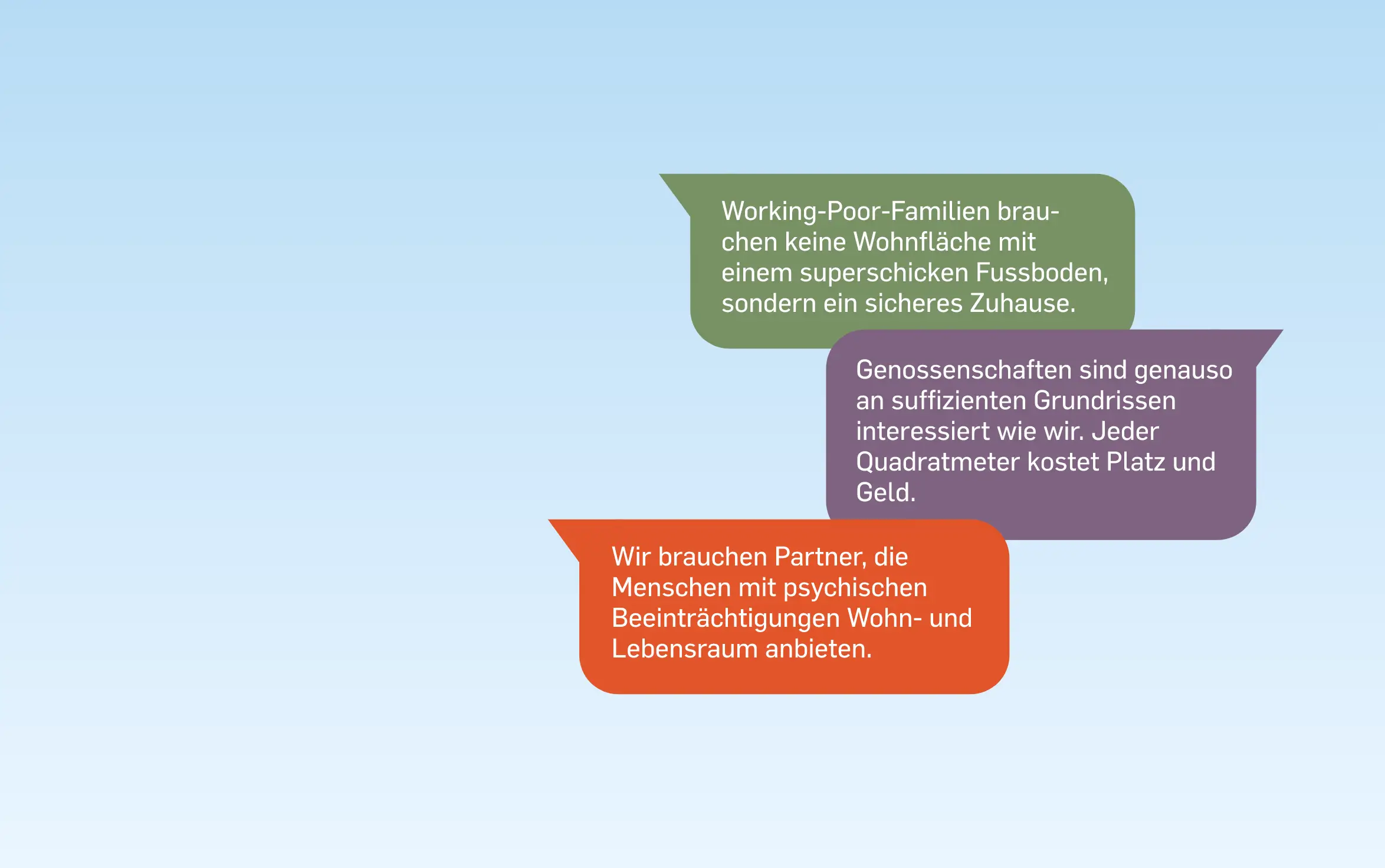 Working-Poor-Familien brauchen keine Wohnfläche mit einem superschicken Fussboden, sondern ein sicheres Zuhause.

Genossenschaften sind genauso an suffizienten Grundrissen interessiert wie wir. Jeder Quadratmeter kostet Platz und Geld.

Wir brauchen Partner, die Menschen mit psychischen Beeinträchtigungen Wohn- und Lebensraum anbieten.